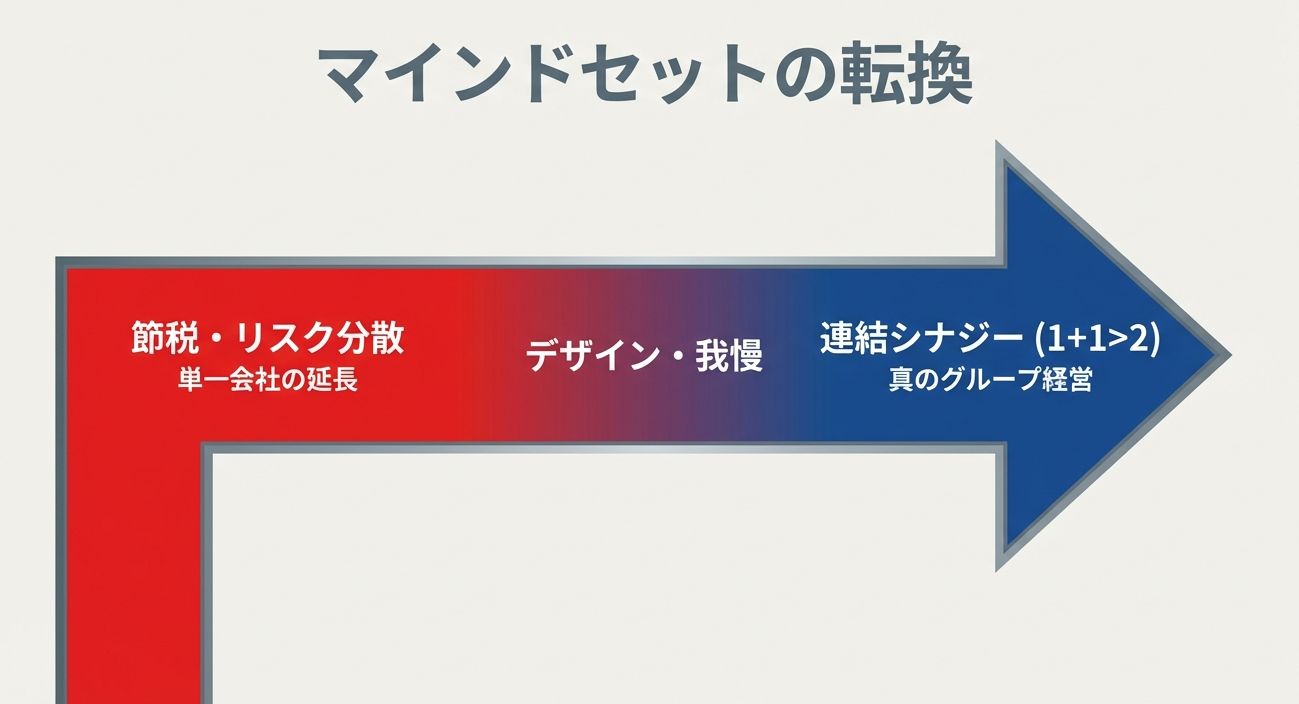 マインドセットの転換

節税・リスク分散
単一会社の延長

デザイン・我慢

連結シナジー (1+1>2)
真のグループ経営